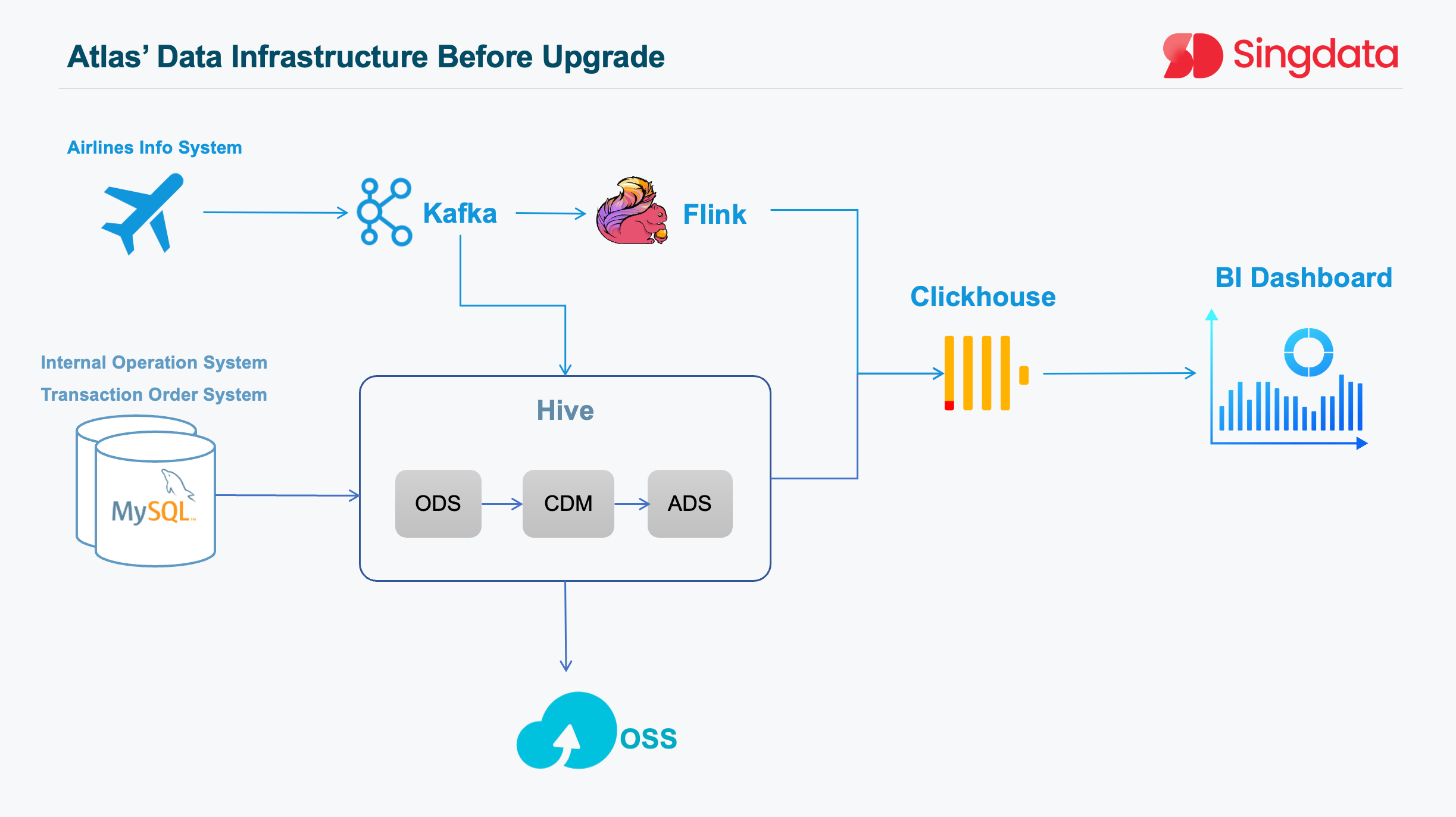 Atlas' Data Infrastructure Before Upgrade

Singdata

Airlines Info System

Kafka

Flink

Clickhouse

BI Dashboard

Internal Operation System

Transaction Order System

MySQL

Hive

ODS

CDM

ADS

OSS